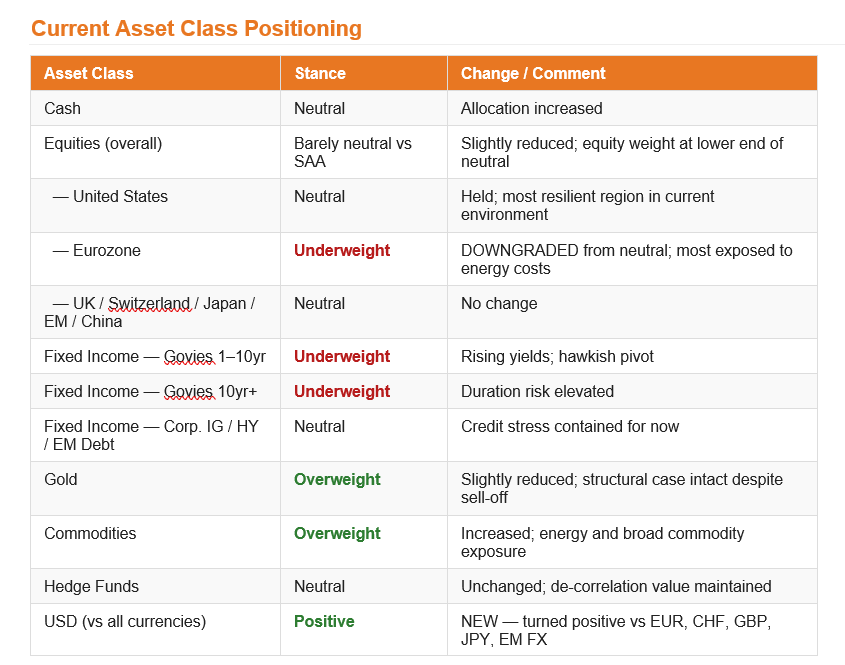 Current Asset Class Positioning

| Asset Class | Stance | Change / Comment |
|---|---|---|
| Cash | Neutral | Allocation increased |
| Equities (overall) | Barely neutral vs SAA | Slightly reduced; equity weight at lower end of neutral |
| — United States | Neutral | Held; most resilient region in current environment |
| — Eurozone | Underweight | DOWNGRADED from neutral; most exposed to energy costs |
| — UK / Switzerland / Japan / EM / China | Neutral | No change |
| Fixed Income — Govies 1–10yr | Underweight | Rising yields; hawkish pivot |
| Fixed Income — Govies 10yr+ | Underweight | Duration risk elevated |
| Fixed Income — Corp. IG / HY / EM Debt | Neutral | Credit stress contained for now |
| Gold | Overweight | Slightly reduced; structural case intact despite sell-off |
| Commodities | Overweight | Increased; energy and broad commodity exposure |
| Hedge Funds | Neutral | Unchanged; de-correlation value maintained |
| USD (vs all currencies) | Positive | NEW — turned positive vs EUR, CHF, GBP, JPY, EM FX |